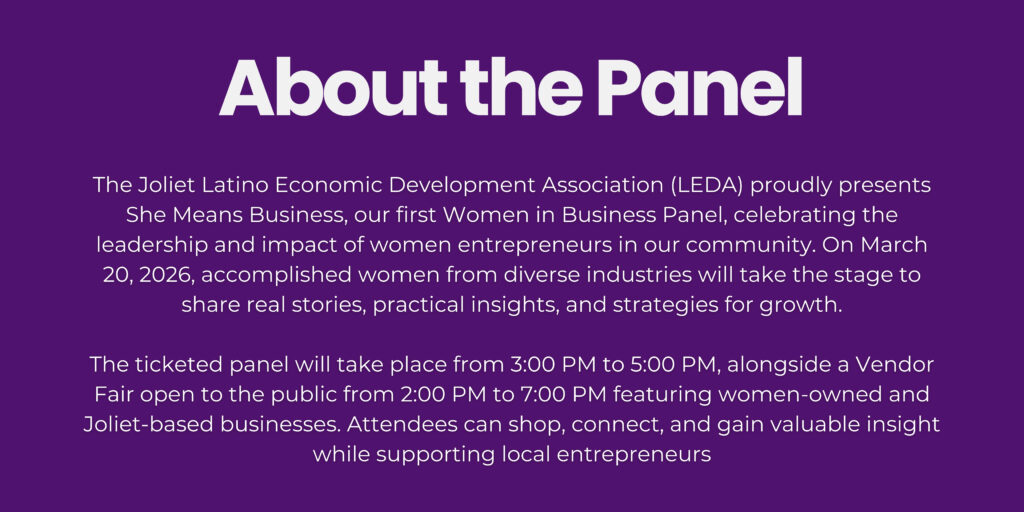 About the Panel

The Joliet Latino Economic Development Association (LEDA) proudly presents She Means Business, our first Women in Business Panel, celebrating the leadership and impact of women entrepreneurs in our community. On March 20, 2026, accomplished women from diverse industries will take the stage to share real stories, practical insights, and strategies for growth.

The ticketed panel will take place from 3:00 PM to 5:00 PM, alongside a Vendor Fair open to the public from 2:00 PM to 7:00 PM featuring women-owned and Joliet-based businesses. Attendees can shop, connect, and gain valuable insight while supporting local entrepreneurs